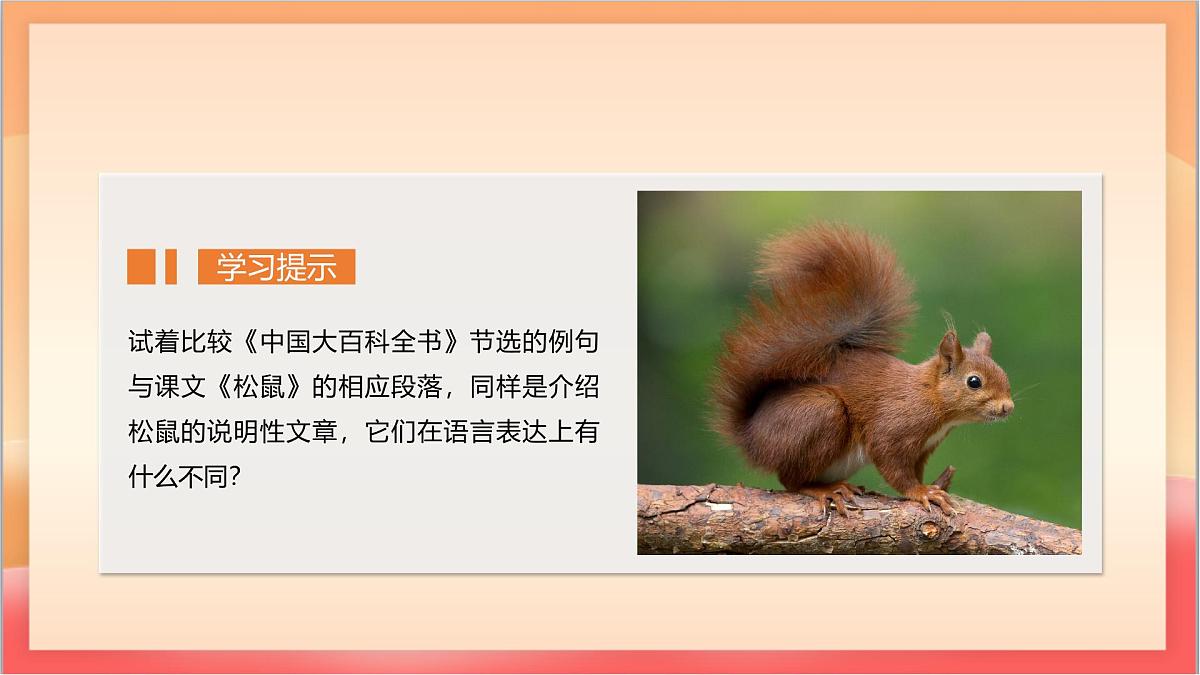 学习提示

试着比较《中国大百科全书》节选的例句与课文《松鼠》的相应段落，同样是介绍松鼠的说明性文章，它们在语言表达上有什么不同？